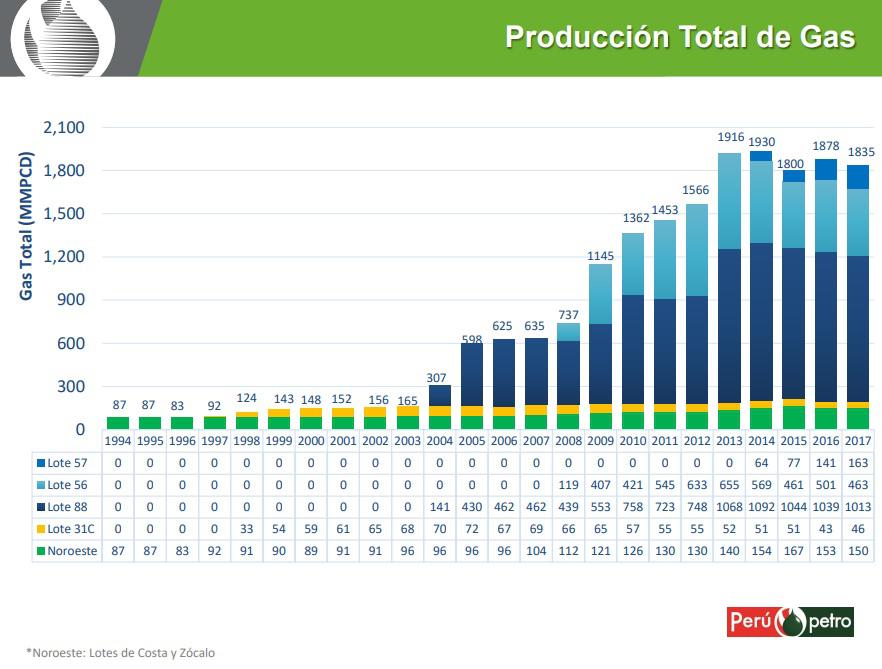 Producción Total de Gas

Gas Total (MMPCD)

2,100
1,800
1,500
1,200
900
600
300
0

87 87 83 92 124 143 148 152 156 165 307 598 625 635 737 1145 1362 1453 1566 1916 1930 1800 1878 1835

| | 1994 | 1995 | 1996 | 1997 | 1998 | 1999 | 2000 | 2001 | 2002 | 2003 | 2004 | 2005 | 2006 | 2007 | 2008 | 2009 | 2010 | 2011 | 2012 | 2013 | 2014 | 2015 | 2016 | 2017 |
|---|---|---|---|---|---|---|---|---|---|---|---|---|---|---|---|---|---|---|---|---|---|---|---|---|
| Lote 57 | 0 | 0 | 0 | 0 | 0 | 0 | 0 | 0 | 0 | 0 | 0 | 0 | 0 | 0 | 0 | 0 | 0 | 0 | 0 | 0 | 64 | 77 | 141 | 163 |
| Lote 56 | 0 | 0 | 0 | 0 | 0 | 0 | 0 | 0 | 0 | 0 | 0 | 0 | 0 | 0 | 119 | 407 | 421 | 545 | 633 | 655 | 569 | 461 | 501 | 463 |
| Lote 88 | 0 | 0 | 0 | 0 | 0 | 0 | 0 | 0 | 0 | 0 | 141 | 430 | 462 | 462 | 439 | 553 | 758 | 723 | 748 | 1068 | 1092 | 1044 | 1039 | 1013 |
| Lote 31C | 0 | 0 | 0 | 0 | 33 | 54 | 59 | 61 | 65 | 68 | 70 | 72 | 67 | 69 | 66 | 65 | 57 | 55 | 55 | 52 | 51 | 51 | 43 | 46 |
| Noroeste | 87 | 87 | 83 | 92 | 91 | 90 | 89 | 91 | 91 | 96 | 96 | 96 | 96 | 104 | 112 | 121 | 126 | 130 | 130 | 140 | 154 | 167 | 153 | 150 |

Perú petro

*Noroeste: Lotes de Costa y Zócalo